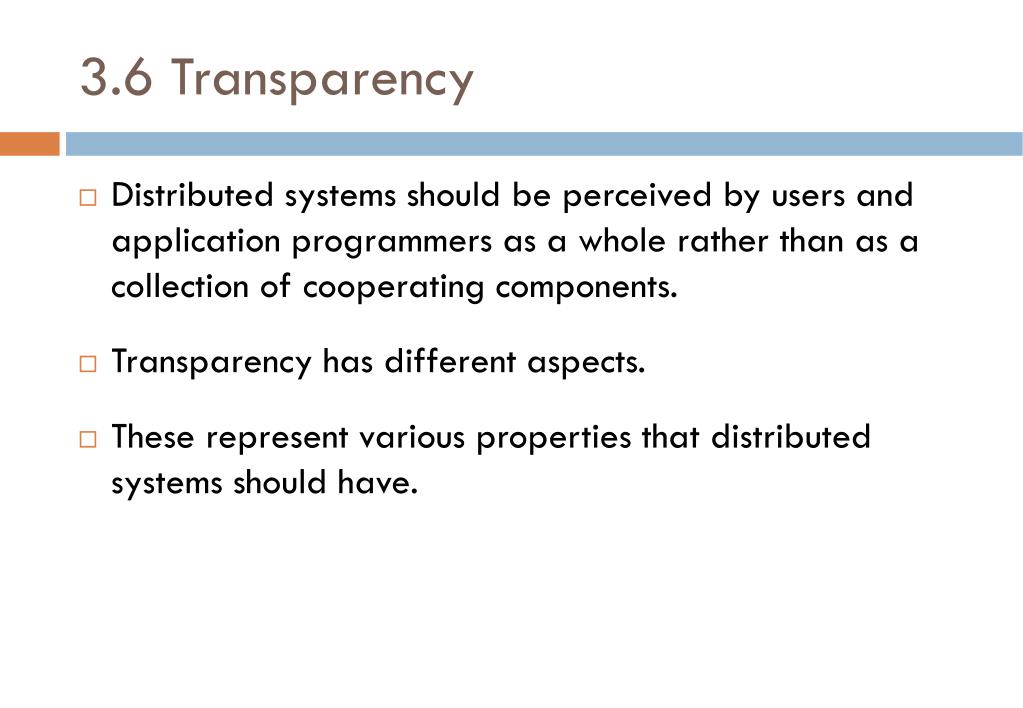 3.6 Transparency

□ Distributed systems should be perceived by users and application programmers as a whole rather than as a collection of cooperating components.

□ Transparency has different aspects.

□ These represent various properties that distributed systems should have.